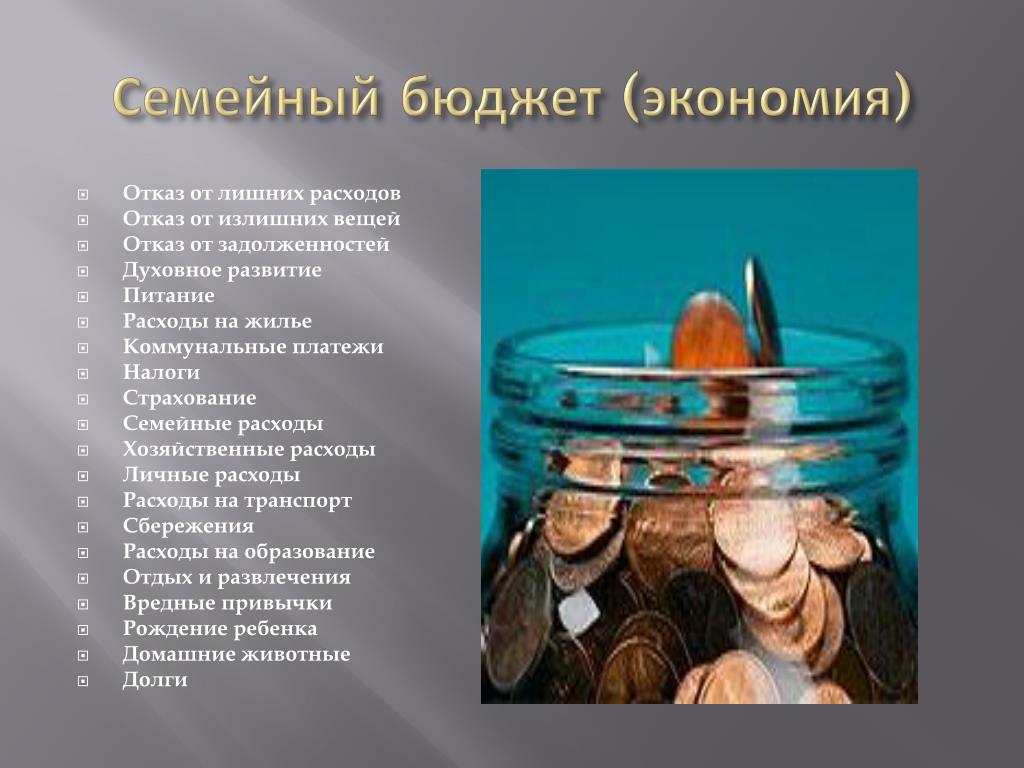 Семейный бюджет (экономия)

Отказ от лишних расходов
Отказ от излишних вещей
Отказ от задолженностей
Духовное развитие
Питание
Расходы на жилье
Коммунальные платежи
Налоги
Страхование
Семейные расходы
Хозяйственные расходы
Личные расходы
Расходы на транспорт
Сбережения
Расходы на образование
Отдых и развлечения
Вредные привычки
Рождение ребенка
Домашние животные
Долги